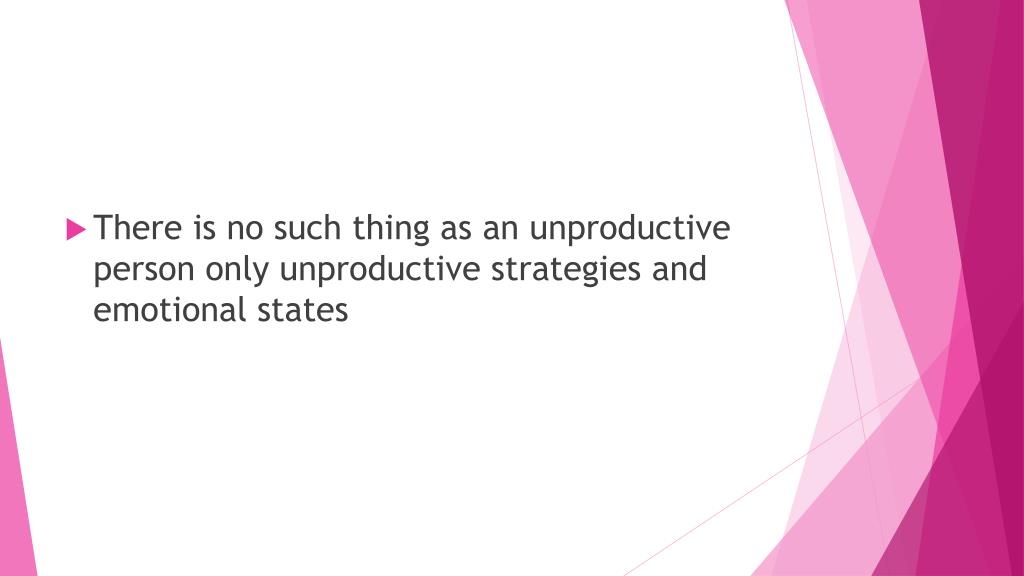 There is no such thing as an unproductive person only unproductive strategies and emotional states